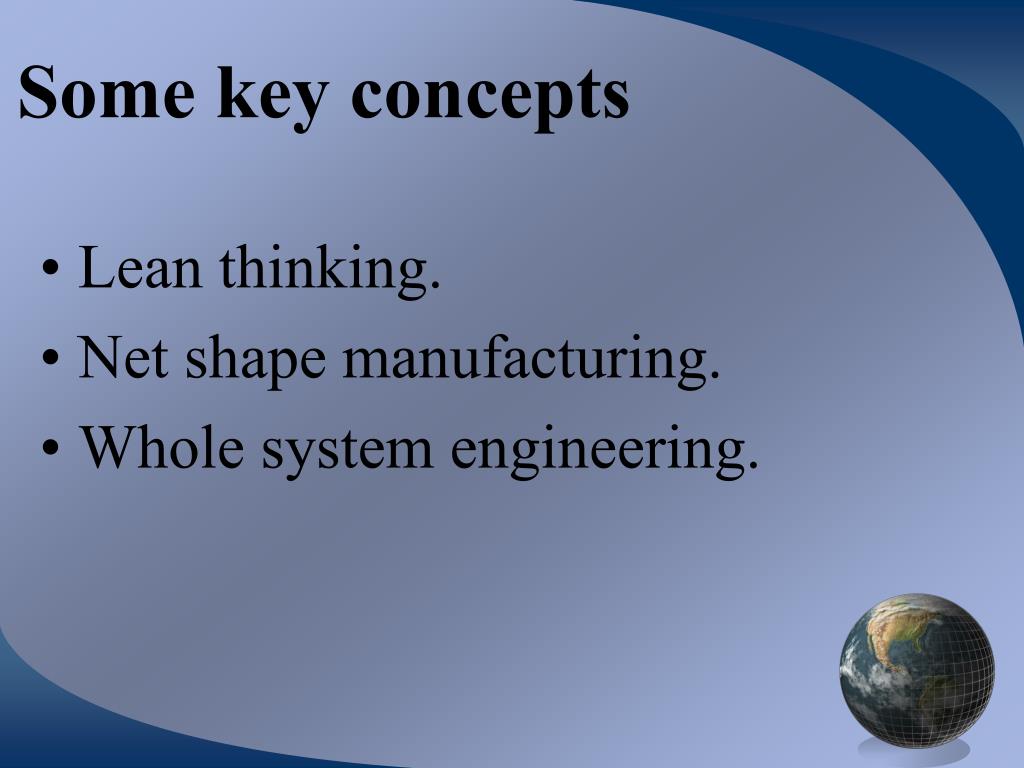 Some key concepts

• Lean thinking.
• Net shape manufacturing.
• Whole system engineering.